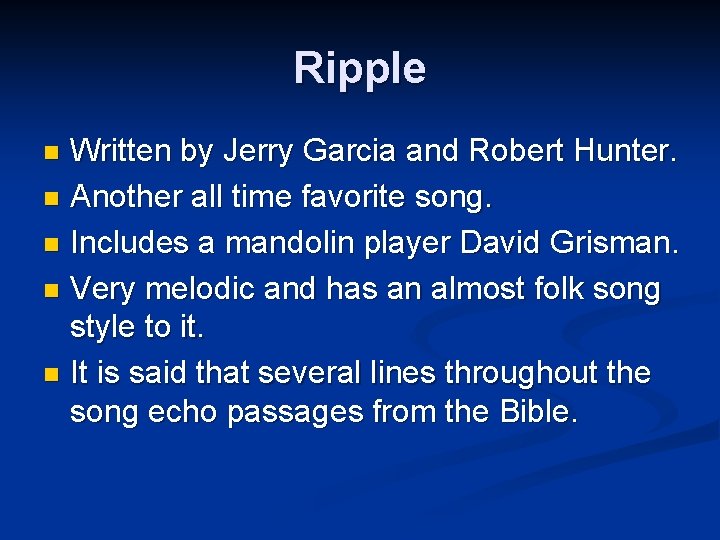 Ripple

- Written by Jerry Garcia and Robert Hunter.
- Another all time favorite song.
- Includes a mandolin player David Grisman.
- Very melodic and has an almost folk song style to it.
- It is said that several lines throughout the song echo passages from the Bible.